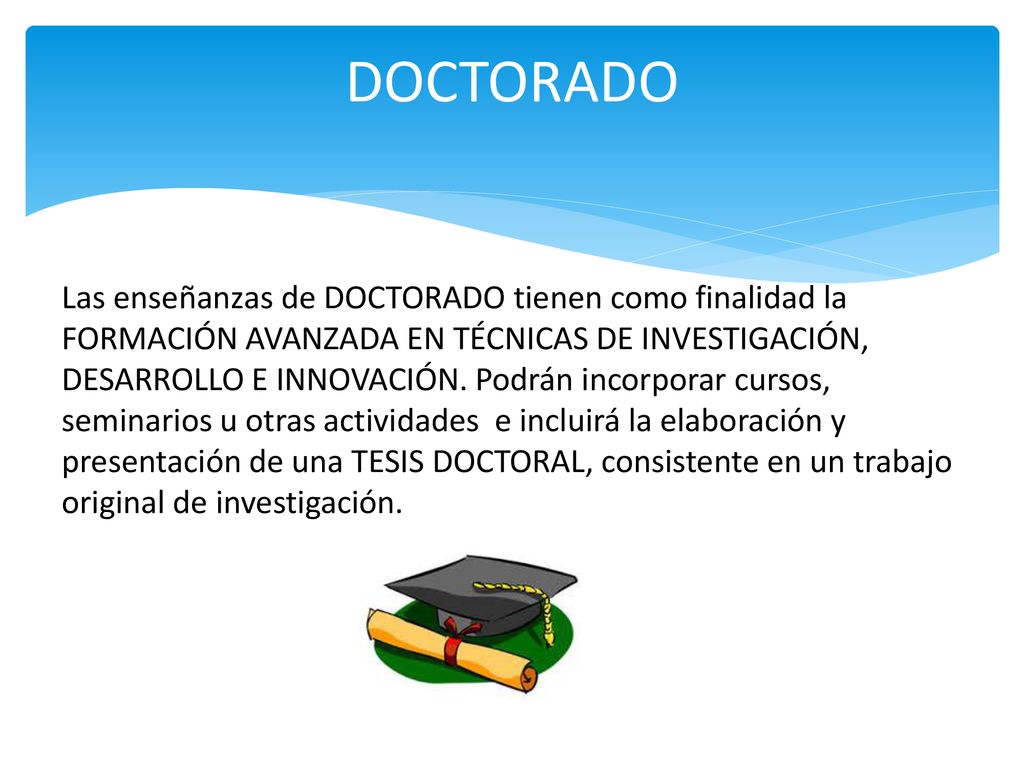 DOCTORADO

Las enseñanzas de DOCTORADO tienen como finalidad la FORMACIÓN AVANZADA EN TÉCNICAS DE INVESTIGACIÓN, DESARROLLO E INNOVACIÓN. Podrán incorporar cursos, seminarios u otras actividades e incluirá la elaboración y presentación de una TESIS DOCTORAL, consistente en un trabajo original de investigación.